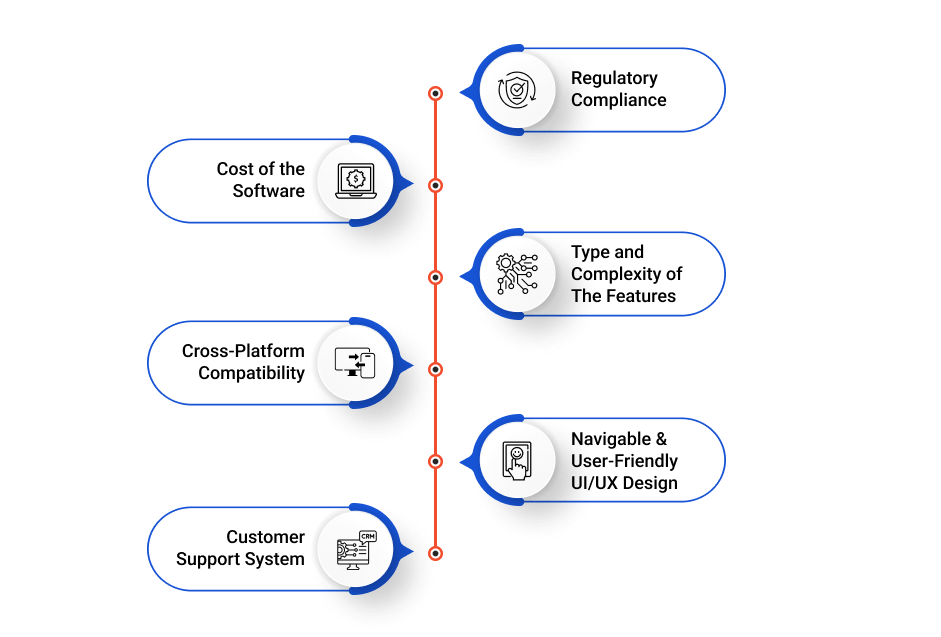 Regulatory Compliance

Cost of the Software

Type and Complexity of The Features

Cross-Platform Compatibility

Navigable & User-Friendly UI/UX Design

Customer Support System

CRM